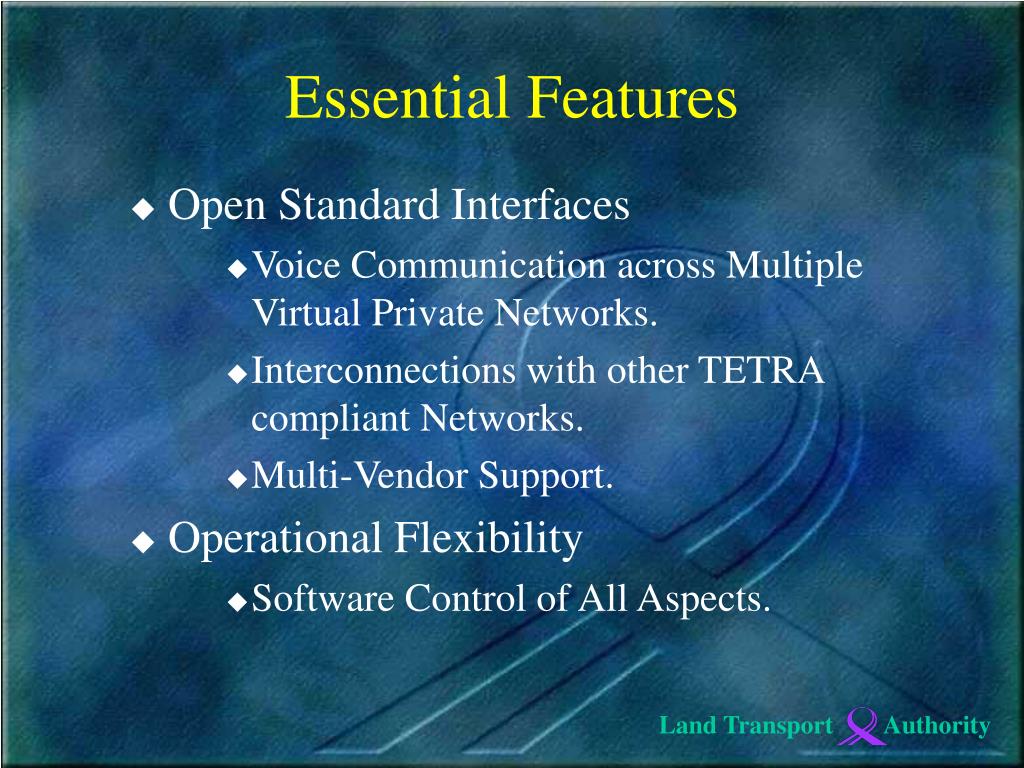 Essential Features

◆ Open Standard Interfaces

◆ Voice Communication across Multiple Virtual Private Networks.

◆ Interconnections with other TETRA compliant Networks.

◆ Multi-Vendor Support.

◆ Operational Flexibility

◆ Software Control of All Aspects.

Land Transport Authority